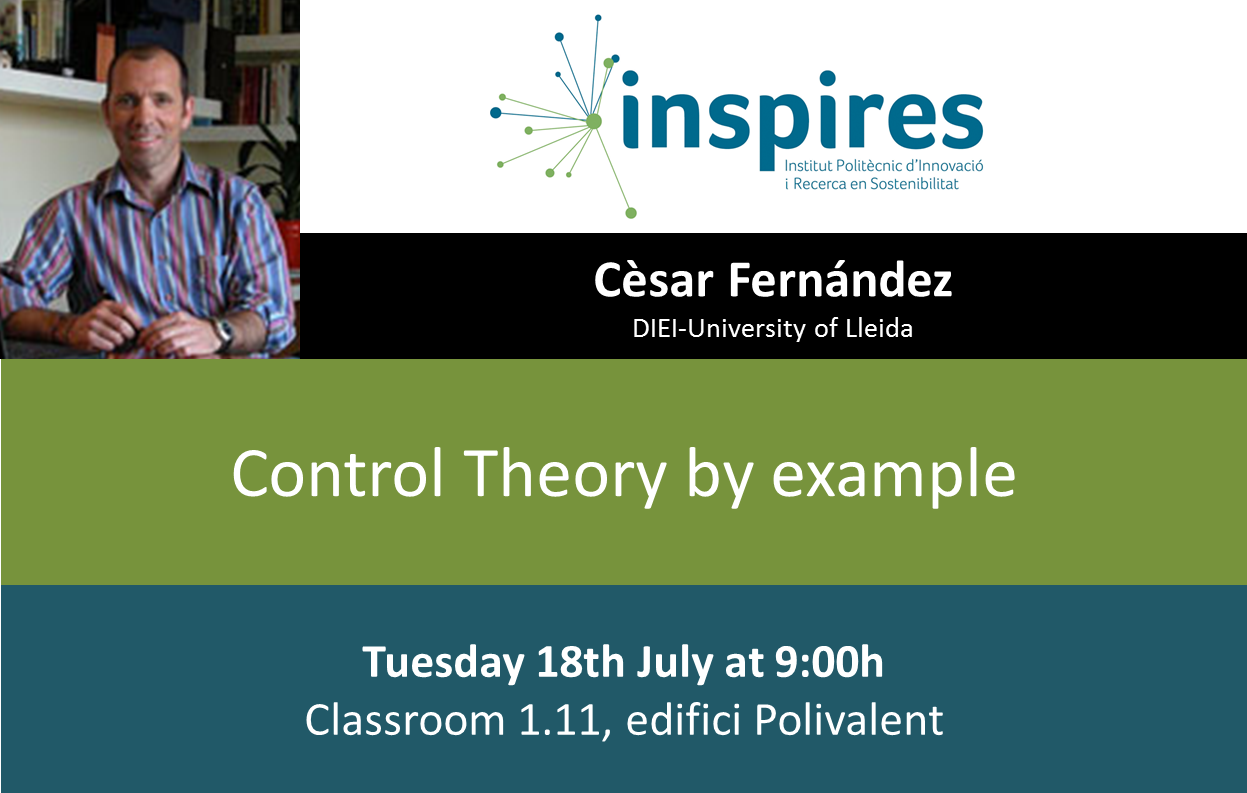 inspires
Institut Politècnic d'Innovació i Recerca en Sostenibilitat

Cèsar Fernández
DIEI-University of Lleida

Control Theory by example

Tuesday 18th July at 9:00h
Classroom 1.11, edifici Polivalent